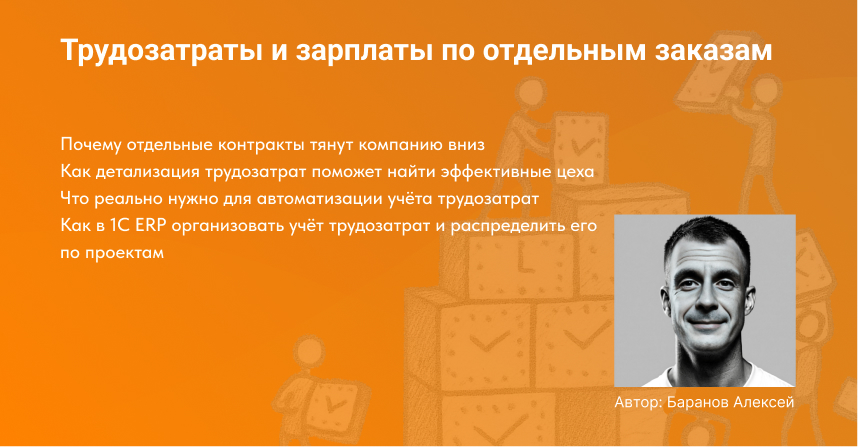 Трудозатраты и зарплаты по отдельным заказам

Почему отдельные контракты тянут компанию вниз
Как детализация трудозатрат поможет найти эффективные цеха
Что реально нужно для автоматизации учёта трудозатрат
Как в 1С ERP организовать учёт трудозатрат и распределить его по проектам

Автор: Баранов Алексей